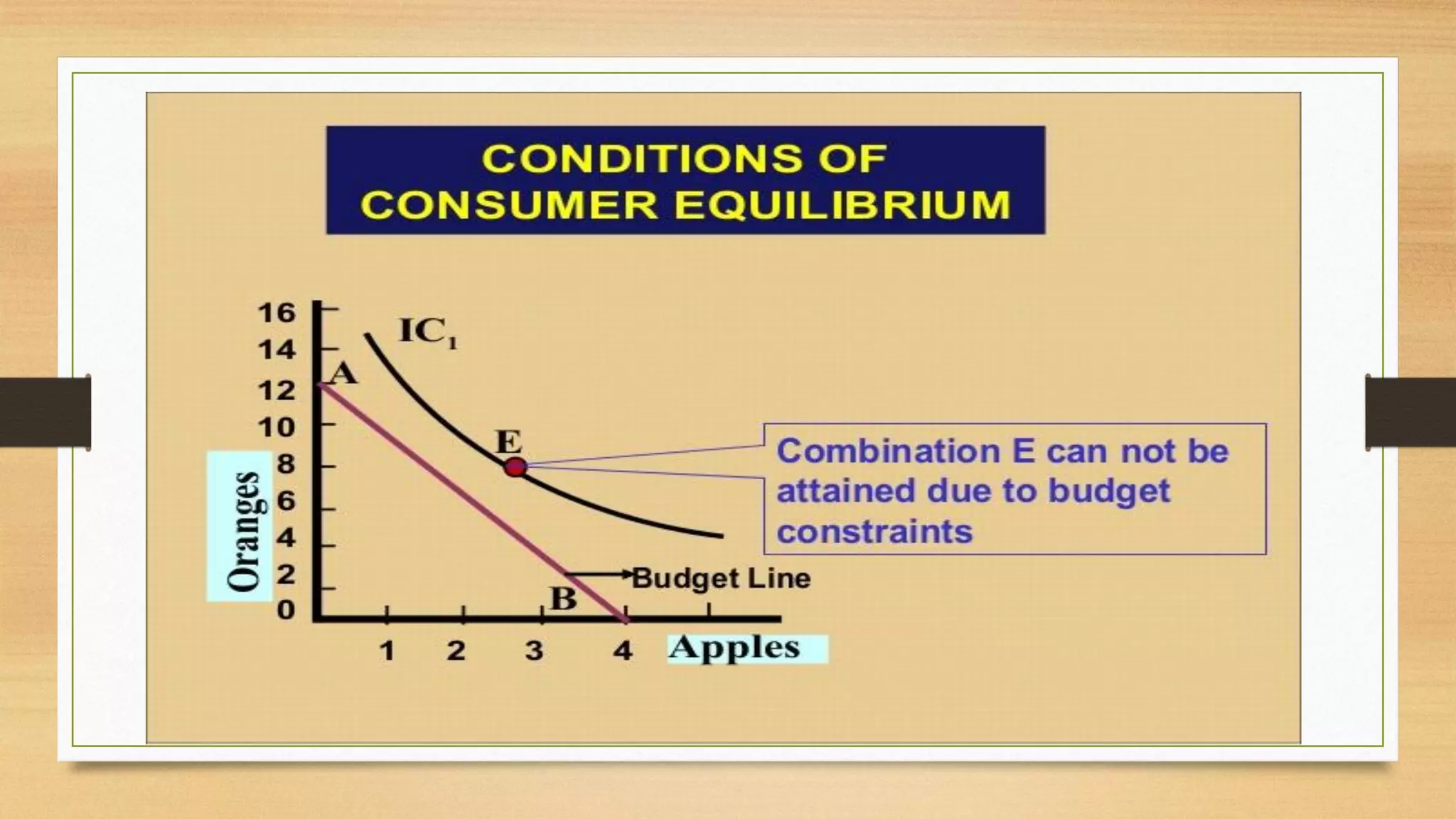 CONDITIONS OF CONSUMER EQUILIBRIUM

16
14
12
10
8
6
4
2
0

Oranges

$IC_1$

A

E

B

Budget Line

1 2 3 4

Apples

Combination E can not be attained due to budget constraints